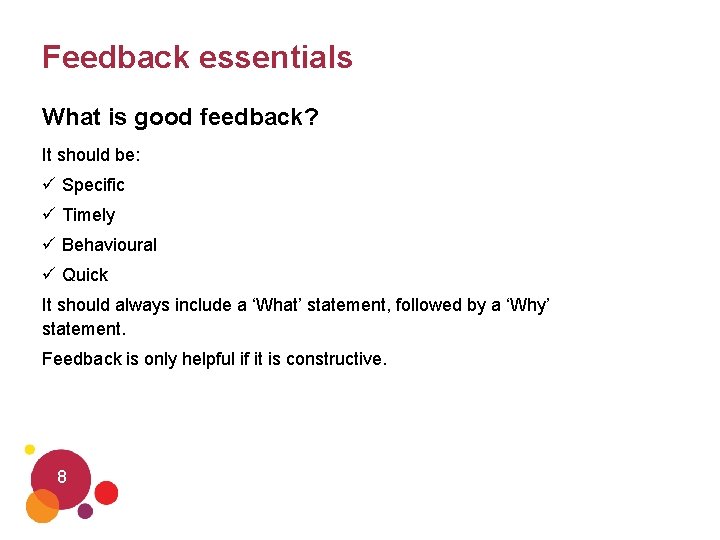 Feedback essentials

What is good feedback?

It should be:

✓ Specific

✓ Timely

✓ Behavioural

✓ Quick

It should always include a ‘What’ statement, followed by a ‘Why’ statement.

Feedback is only helpful if it is constructive.

8